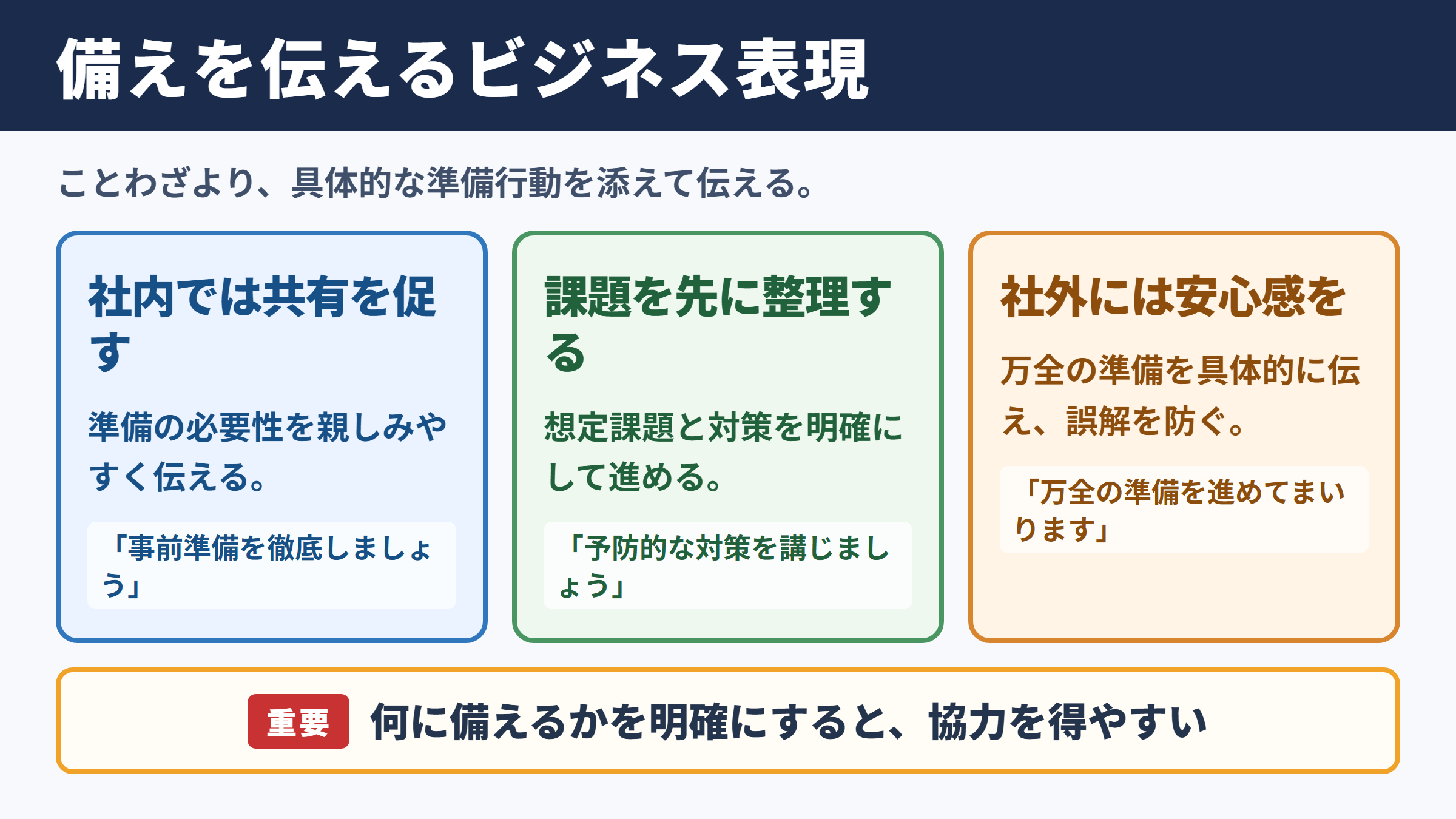 備えを伝えるビジネス表現

ことわざより、具体的な準備行動を添えて伝える。

社内では共有を促す

準備の必要性を親しみやすく伝える。

「事前準備を徹底しましょう」

課題を先に整理する

想定課題と対策を明確にして進める。

「予防的な対策を講じましょう」

社外には安心感を

万全の準備を具体的に伝え、誤解を防ぐ。

「万全の準備を進めてまいります」

重要 何に備えるかを明確にすると、協力を得やすい